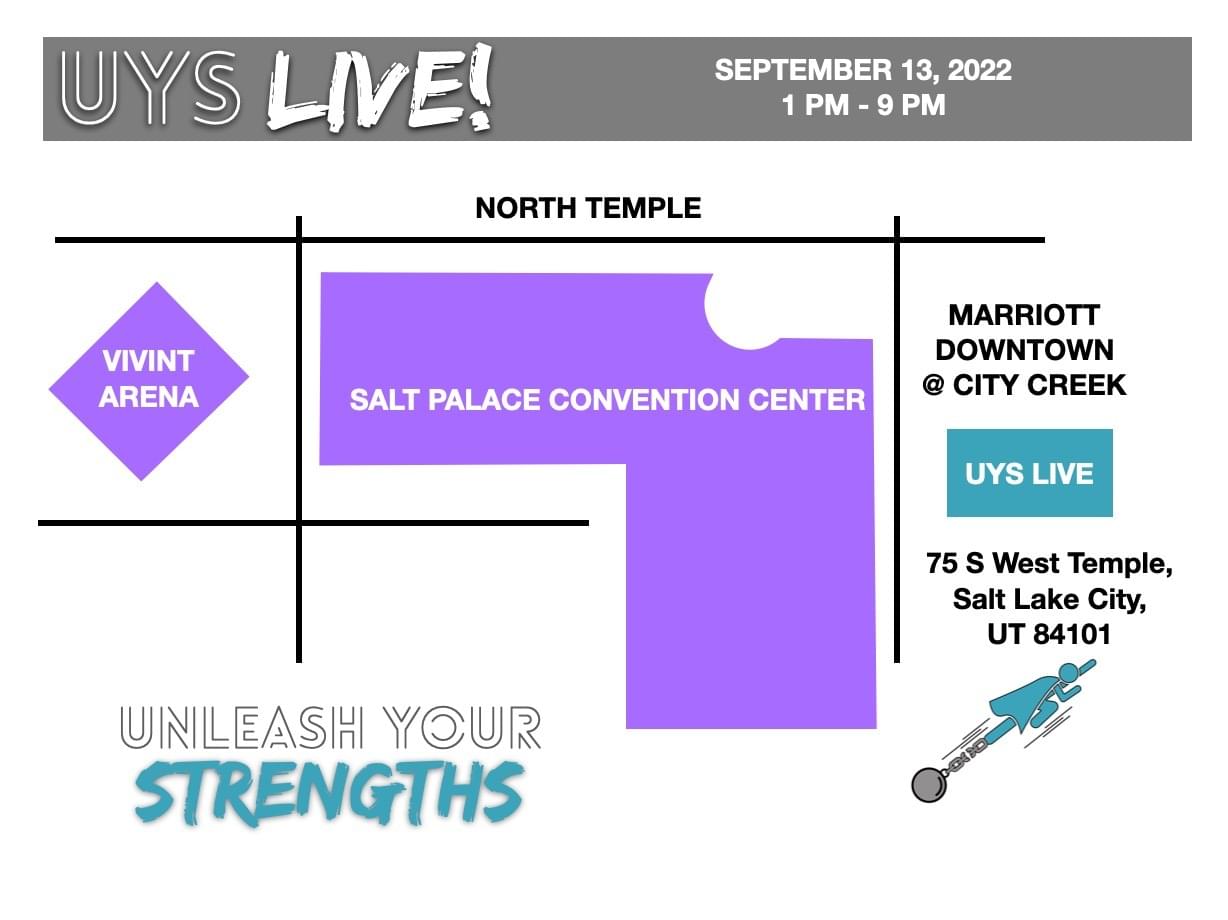 UYS LIVE!

SEPTEMBER 13, 2022
1 PM - 9 PM

NORTH TEMPLE

VIVINT ARENA

SALT PALACE CONVENTION CENTER

MARRIOTT DOWNTOWN @ CITY CREEK

UYS LIVE

75 S West Temple, Salt Lake City, UT 84101

UNLEASH YOUR
STRENGTHS